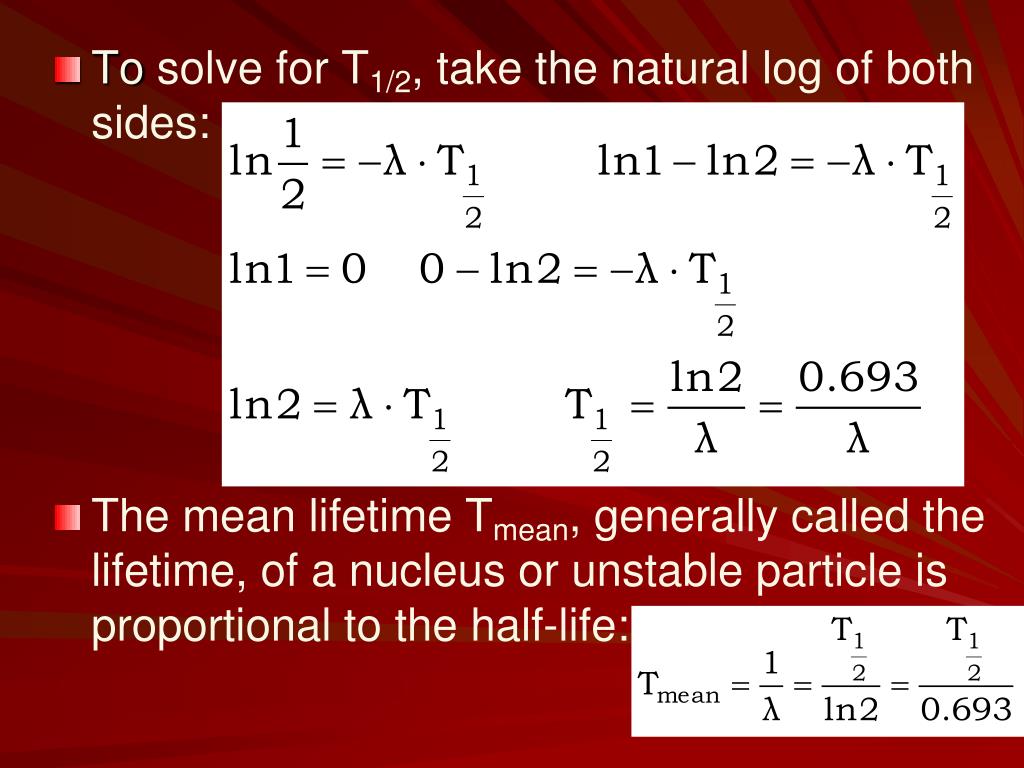 To solve for $T_{1/2}$, take the natural log of both sides:

$\ln\frac{1}{2} = -\lambda \cdot T_{\frac{1}{2}}$ $\ln 1 - \ln 2 = -\lambda \cdot T_{\frac{1}{2}}$

$\ln 1 = 0$ $0 - \ln 2 = -\lambda \cdot T_{\frac{1}{2}}$

$\ln 2 = \lambda \cdot T_{\frac{1}{2}}$ $T_{\frac{1}{2}} = \frac{\ln 2}{\lambda} = \frac{0.693}{\lambda}$

The mean lifetime $T_{mean}$, generally called the lifetime, of a nucleus or unstable particle is proportional to the half-life:

$T_{mean} = \frac{1}{\lambda} = \frac{T_{\frac{1}{2}}}{\ln 2} = \frac{T_{\frac{1}{2}}}{0.693}$